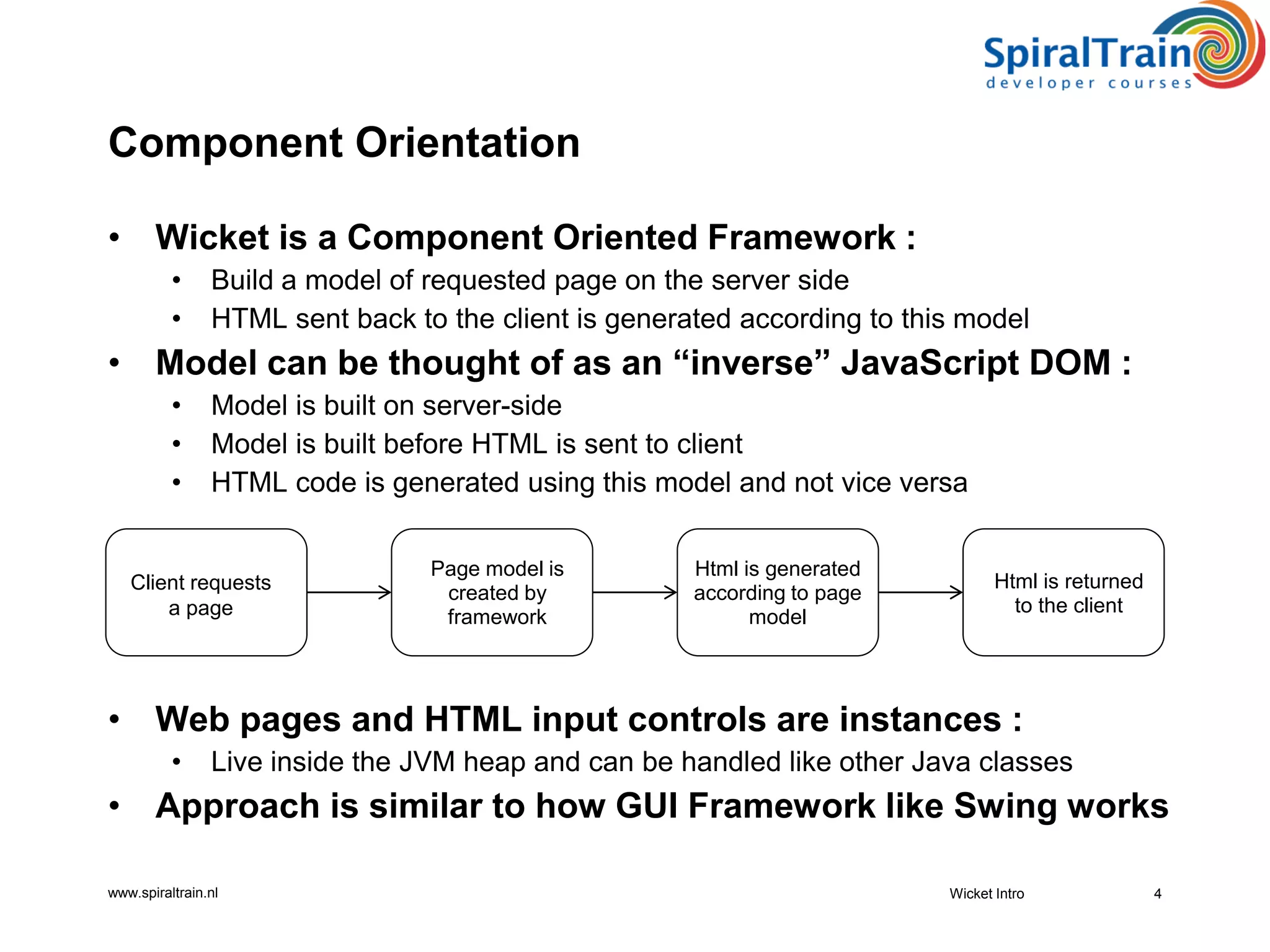 SpiralTrain
developer courses

Component Orientation

• Wicket is a Component Oriented Framework :
  • Build a model of requested page on the server side
  • HTML sent back to the client is generated according to this model
• Model can be thought of as an “inverse” JavaScript DOM :
  • Model is built on server-side
  • Model is built before HTML is sent to client
  • HTML code is generated using this model and not vice versa

Client requests a page

Page model is created by framework

Html is generated according to page model

Html is returned to the client

• Web pages and HTML input controls are instances :
  • Live inside the JVM heap and can be handled like other Java classes
• Approach is similar to how GUI Framework like Swing works

www.spiraltrain.nl

Wicket Intro

4